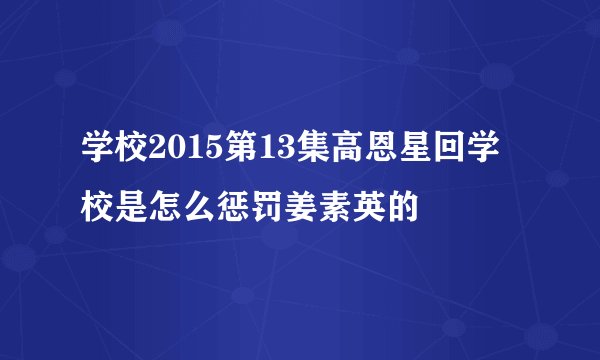 学校2015第13集高恩星回学校是怎么惩罚姜素英的